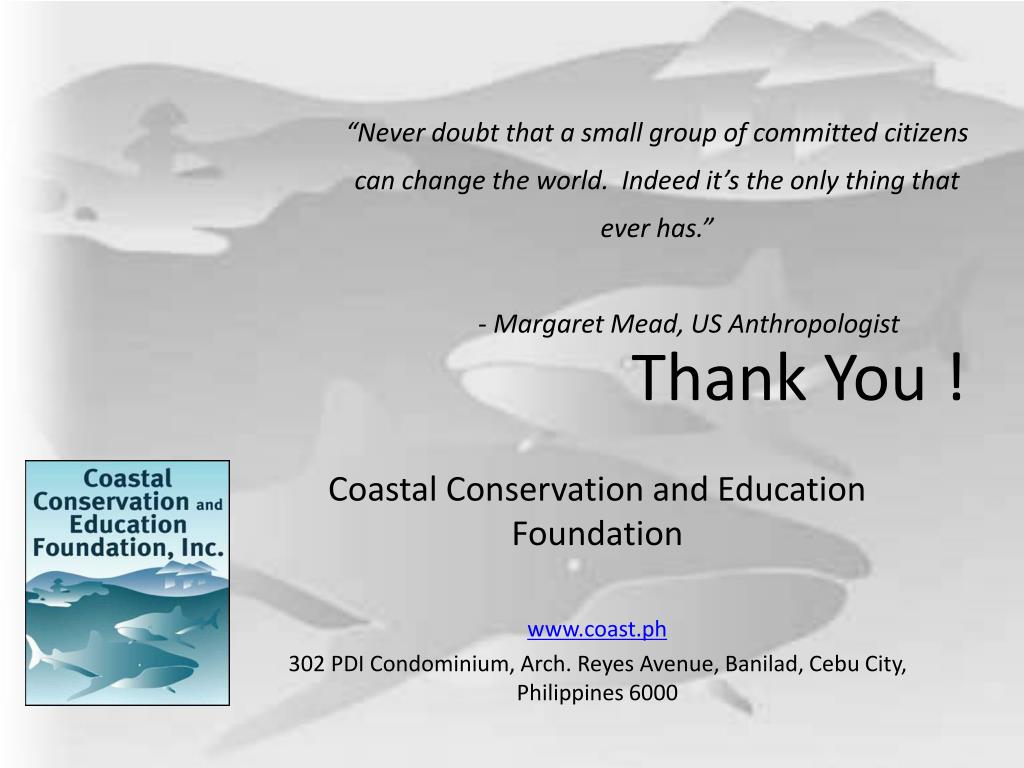 “Never doubt that a small group of committed citizens can change the world. Indeed it’s the only thing that ever has.”

- Margaret Mead, US Anthropologist

Thank You !

Coastal Conservation and Education Foundation, Inc.

Coastal Conservation and Education Foundation

www.coast.ph

302 PDI Condominium, Arch. Reyes Avenue, Banilad, Cebu City, Philippines 6000